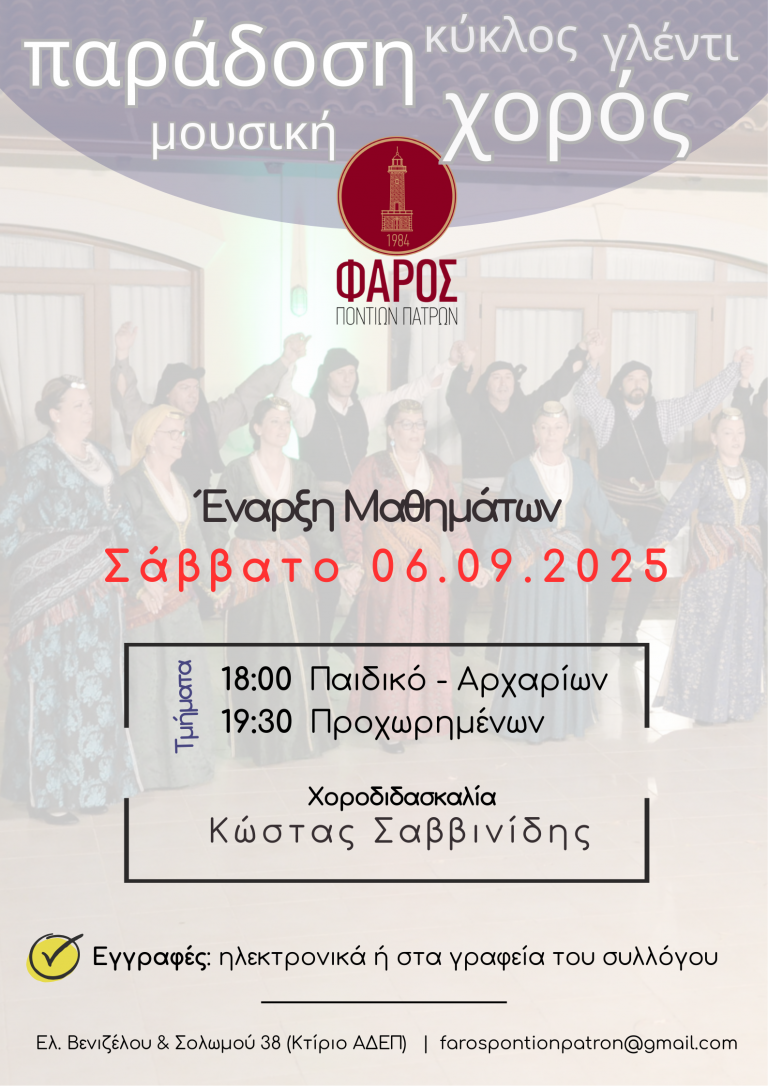 παράδοση κύκλος γλέντι
μουσική χορός

1984
ΦΑΡΟΣ
ΠΟΝΤΙΩΝ ΠΑΤΡΩΝ

Έναρξη Μαθημάτων
Σάββατο 06.09.2025

Τμήματα
18:00 Παιδικό - Αρχαρίων
19:30 Προχωρημένων

Χοροδιδασκαλία
Κώστας Σαββινίδης

Εγγραφές: ηλεκτρονικά ή στα γραφεία του συλλόγου

Ελ. Βενιζέλου & Σολωμού 38 (Κτίριο ΑΔΕΠ) | farospontionpatron@gmail.com